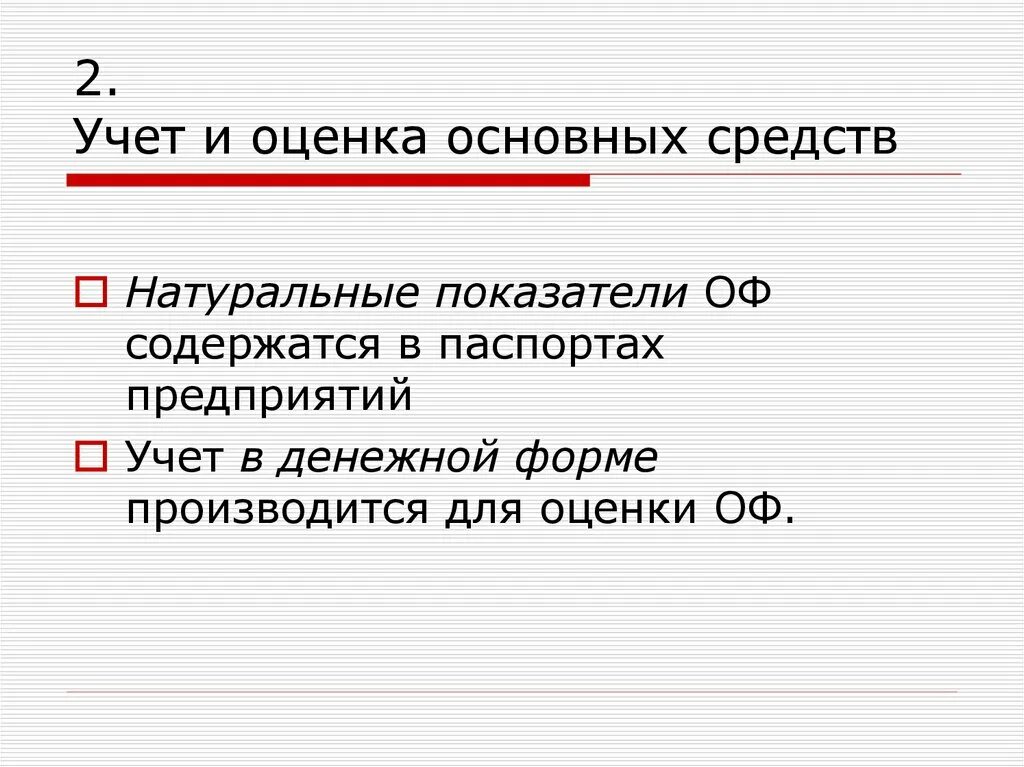 2.
Учет и оценка основных средств

Натуральные показатели ОФ содержатся в паспортах предприятий

Учет в денежной форме производится для оценки ОФ.